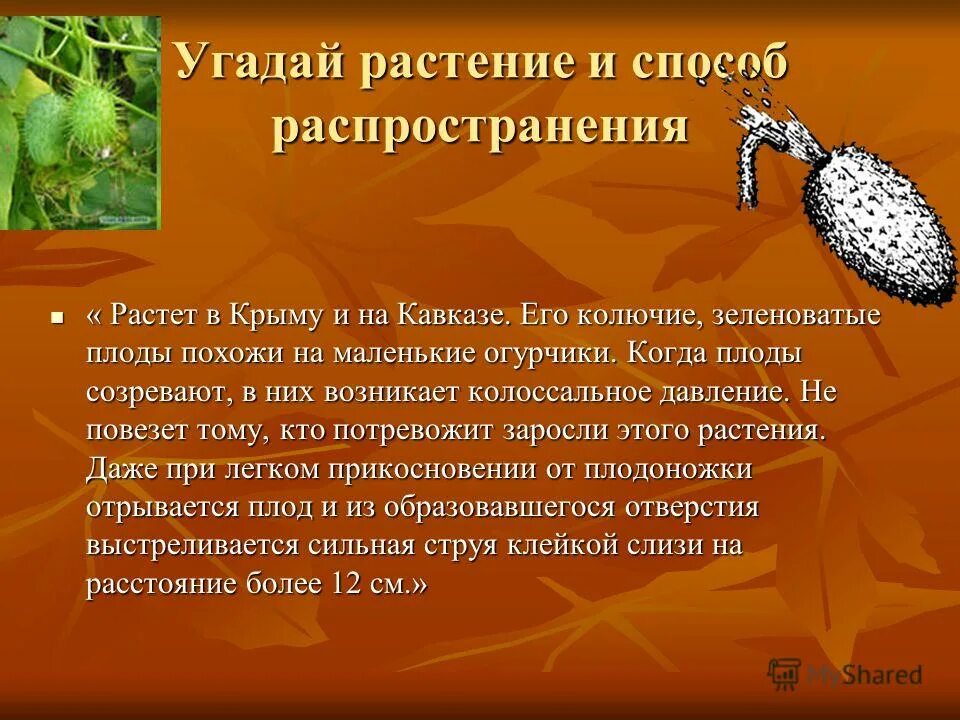 Угадай растение и способ распространения

« Растет в Крыму и на Кавказе. Его колючие, зеленоватые плоды похожи на маленькие огурчики. Когда плоды созревают, в них возникает колоссальное давление. Не повезет тому, кто потревожит заросли этого растения. Даже при легком прикосновении от плодоножки отрывается плод и из образовавшегося отверстия выстреливается сильная струя клейкой слизи на расстояние более 12 см.»

MyShared